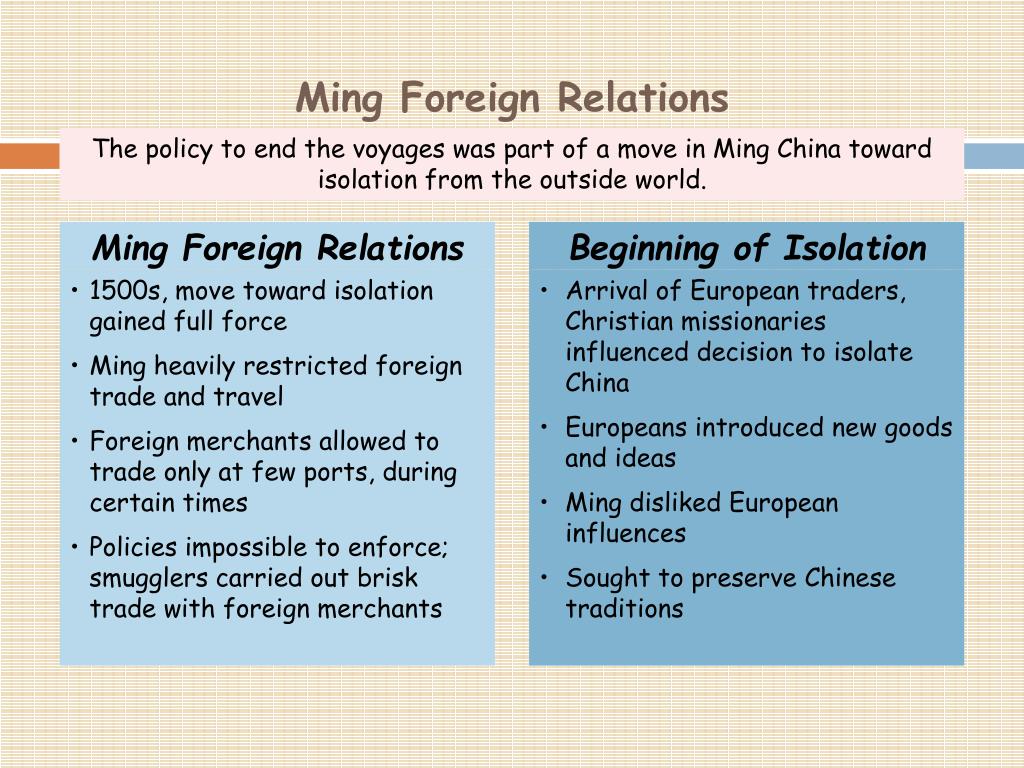 Ming Foreign Relations

The policy to end the voyages was part of a move in Ming China toward isolation from the outside world.

Ming Foreign Relations

• 1500s, move toward isolation gained full force
• Ming heavily restricted foreign trade and travel
• Foreign merchants allowed to trade only at few ports, during certain times
• Policies impossible to enforce; smugglers carried out brisk trade with foreign merchants

Beginning of Isolation

• Arrival of European traders, Christian missionaries influenced decision to isolate China
• Europeans introduced new goods and ideas
• Ming disliked European influences
• Sought to preserve Chinese traditions